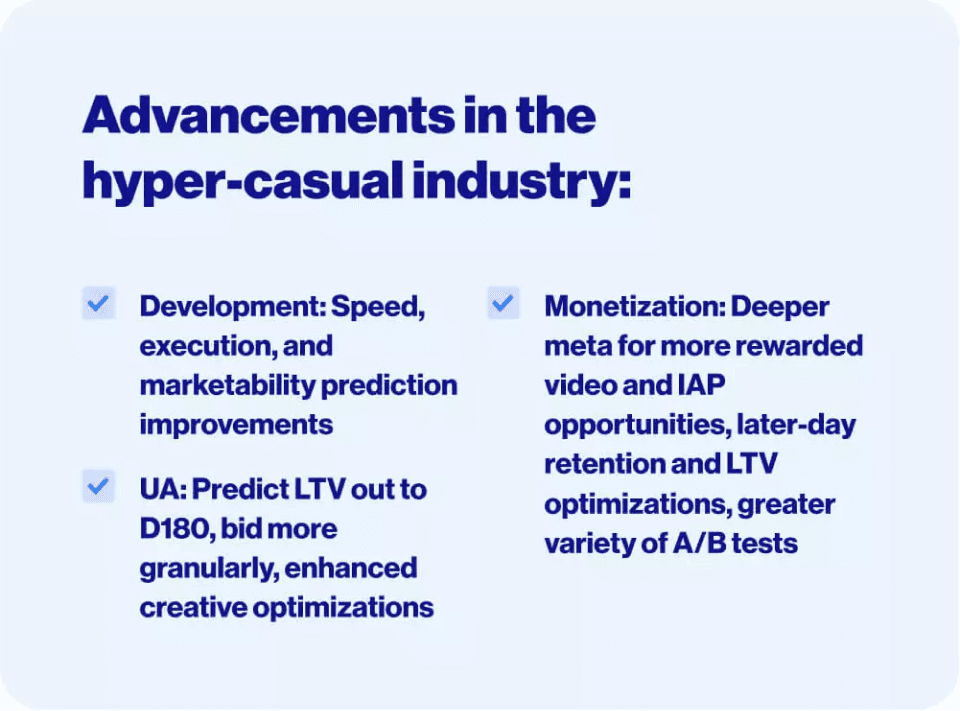 Advancements in the hyper-casual industry:

☑ Development: Speed, execution, and marketability prediction improvements

☑ UA: Predict LTV out to D180, bid more granularly, enhanced creative optimizations

☑ Monetization: Deeper meta for more rewarded video and IAP opportunities, later-day retention and LTV optimizations, greater variety of A/B tests